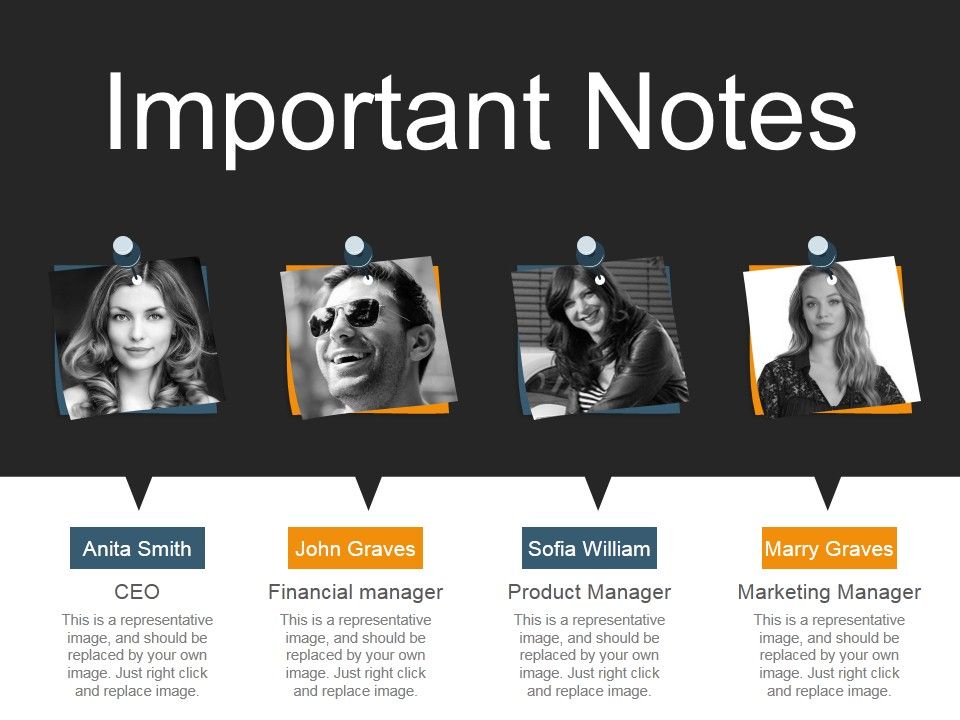 Important Notes

Anita Smith

CEO

This is a representative image, and should be replaced by your own image. Just right click and replace image.

John Graves

Financial manager

This is a representative image, and should be replaced by your own image. Just right click and replace image.

Sofia William

Product Manager

This is a representative image, and should be replaced by your own image. Just right click and replace image.

Marry Graves

Marketing Manager

This is a representative image, and should be replaced by your own image. Just right click and replace image.